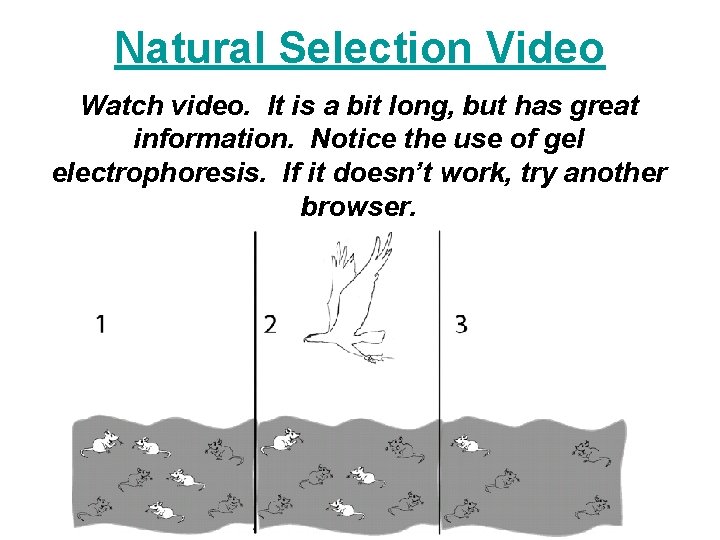 Natural Selection Video

Watch video. It is a bit long, but has great information. Notice the use of gel electrophoresis. If it doesn't work, try another browser.

1

2

3